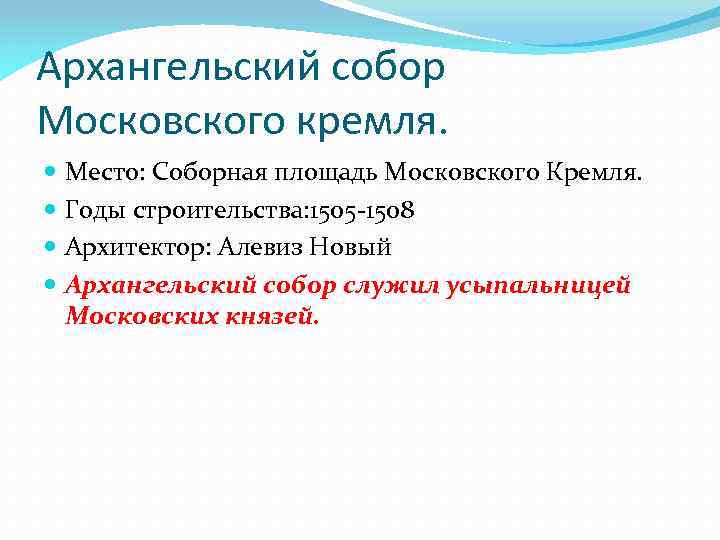 Архангельский собор Московского кремля.

Место: Соборная площадь Московского Кремля.

Годы строительства:1505-1508

Архитектор: Алевиз Новый

Архангельский собор служил усыпальницей Московских князей.